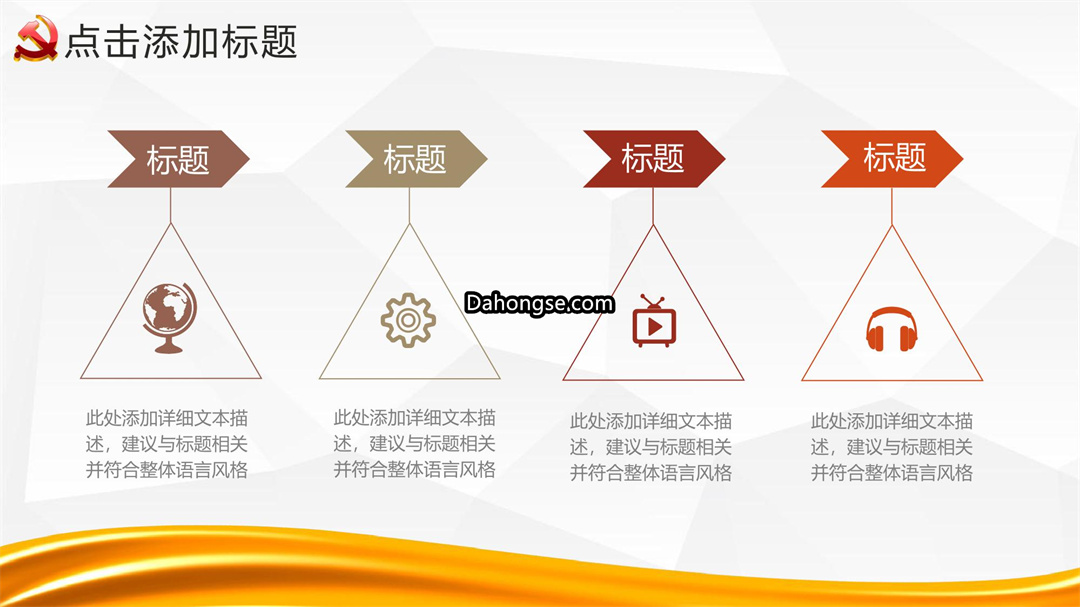 点击添加标题

标题

此处添加详细文本描述，建议与标题相关并符合整体语言风格

标题

此处添加详细文本描述，建议与标题相关并符合整体语言风格

Dahongse.com

标题

此处添加详细文本描述，建议与标题相关并符合整体语言风格

标题

此处添加详细文本描述，建议与标题相关并符合整体语言风格